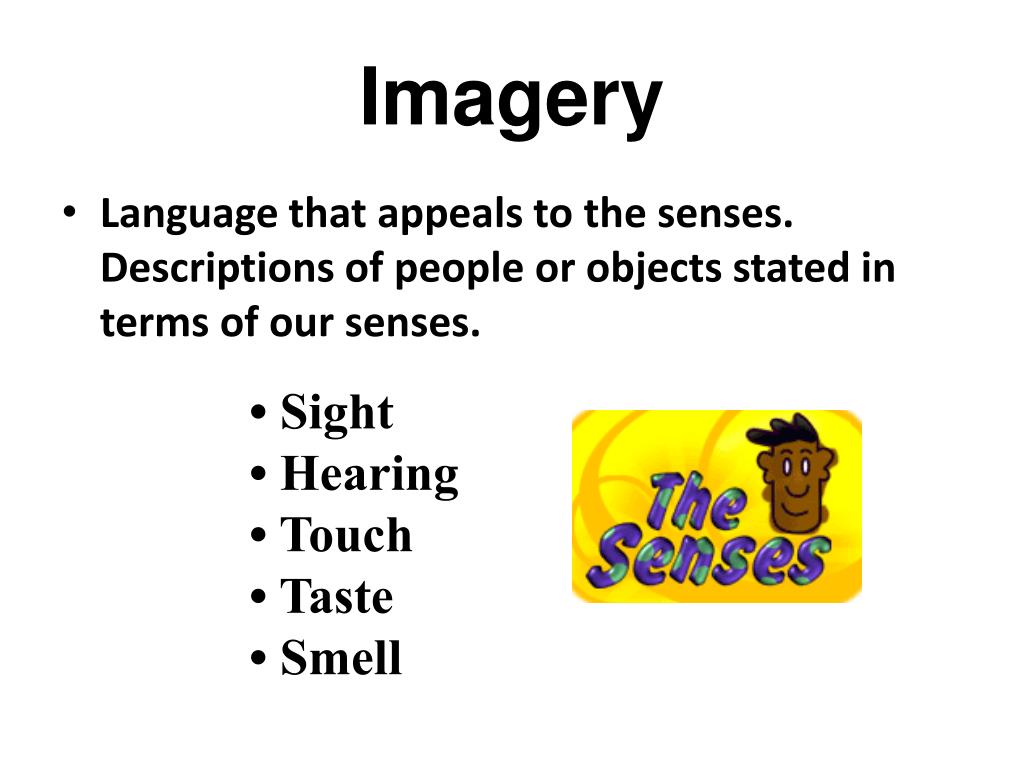 Imagery

• Language that appeals to the senses. Descriptions of people or objects stated in terms of our senses.

• Sight
• Hearing
• Touch
• Taste
• Smell

The Senses